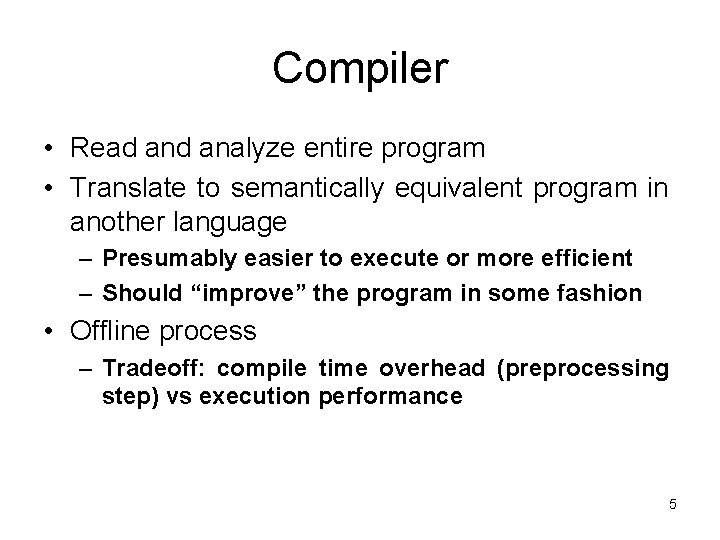 Compiler

• Read and analyze entire program

• Translate to semantically equivalent program in another language

– Presumably easier to execute or more efficient

– Should “improve” the program in some fashion

• Offline process

– Tradeoff: compile time overhead (preprocessing step) vs execution performance

5